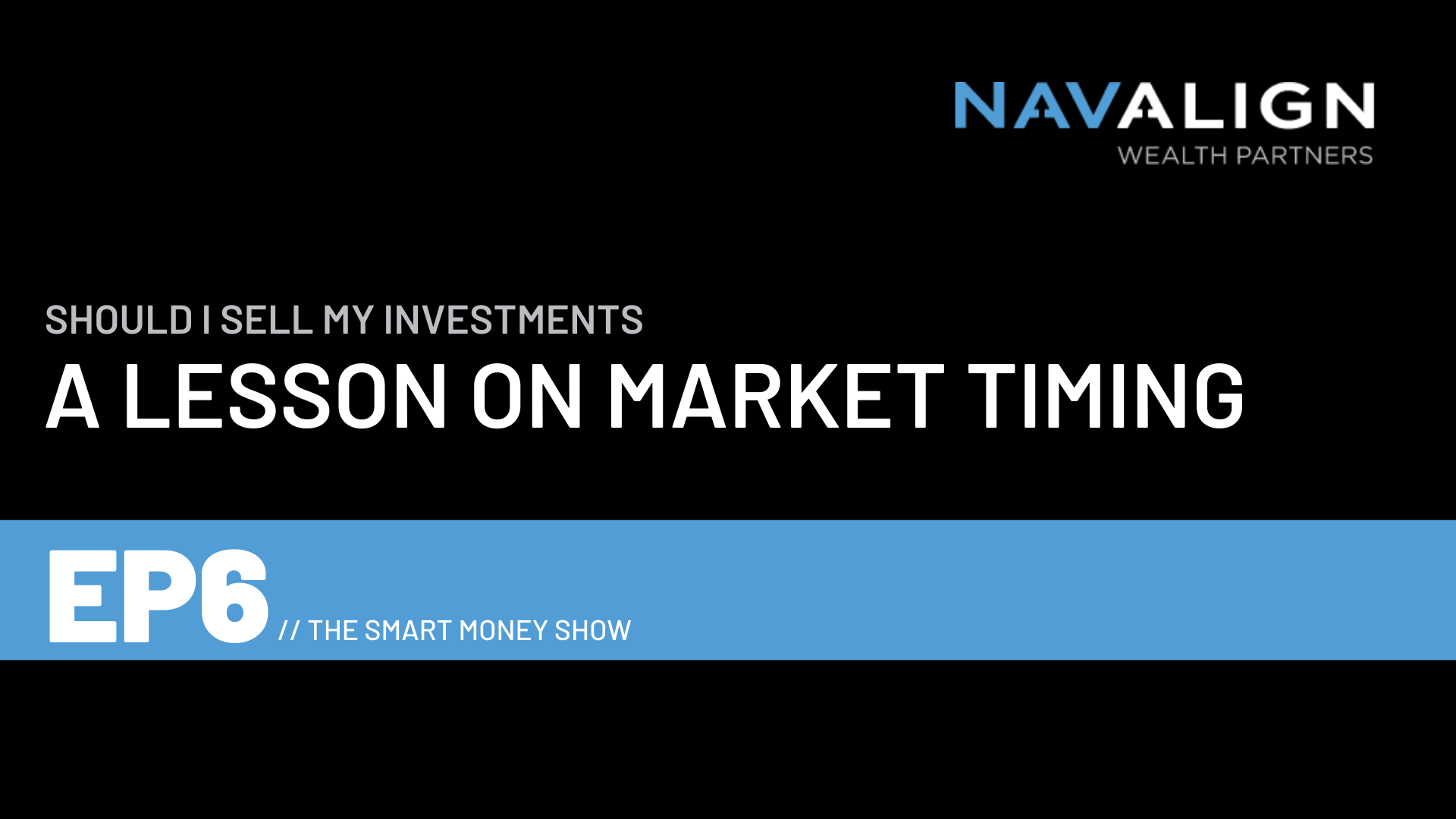 NAVALIGN
WEALTH PARTNERS

SHOULD I SELL MY INVESTMENTS
A LESSON ON MARKET TIMING

EP6 // THE SMART MONEY SHOW